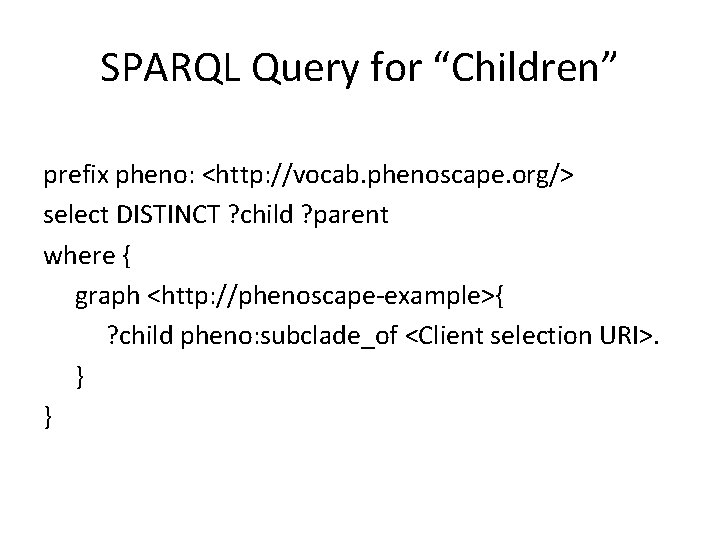 SPARQL Query for “Children”

prefix pheno: <http://vocab.phenoscape.org/>
select DISTINCT ?child ?parent
where {
graph <http://phenoscape-example>{
?child pheno:subclade_of <Client selection URI>.
}
}